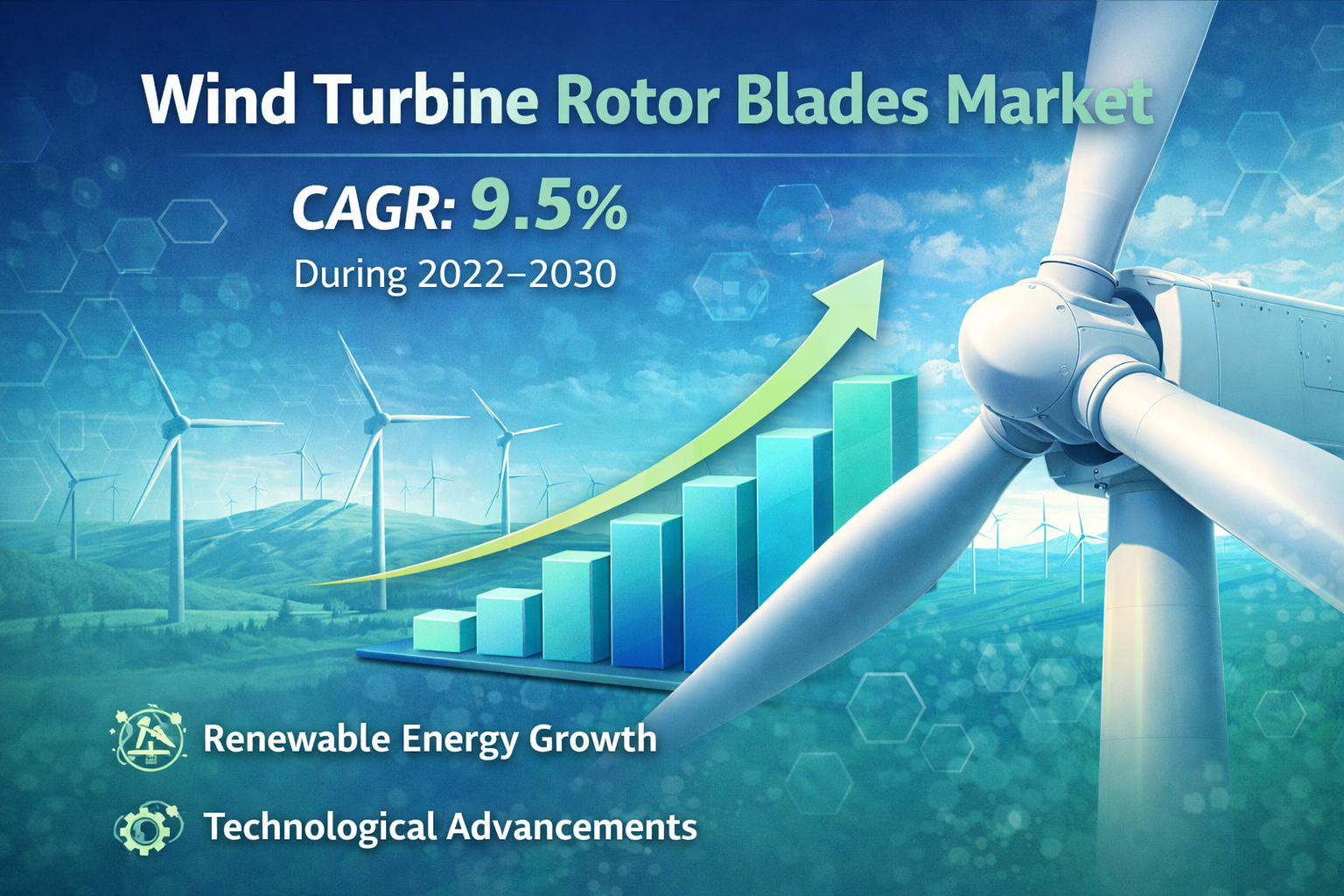 Wind Turbine Rotor Blades Market

CAGR: 9.5%

During 2022–2030

Renewable Energy Growth

Technological Advancements